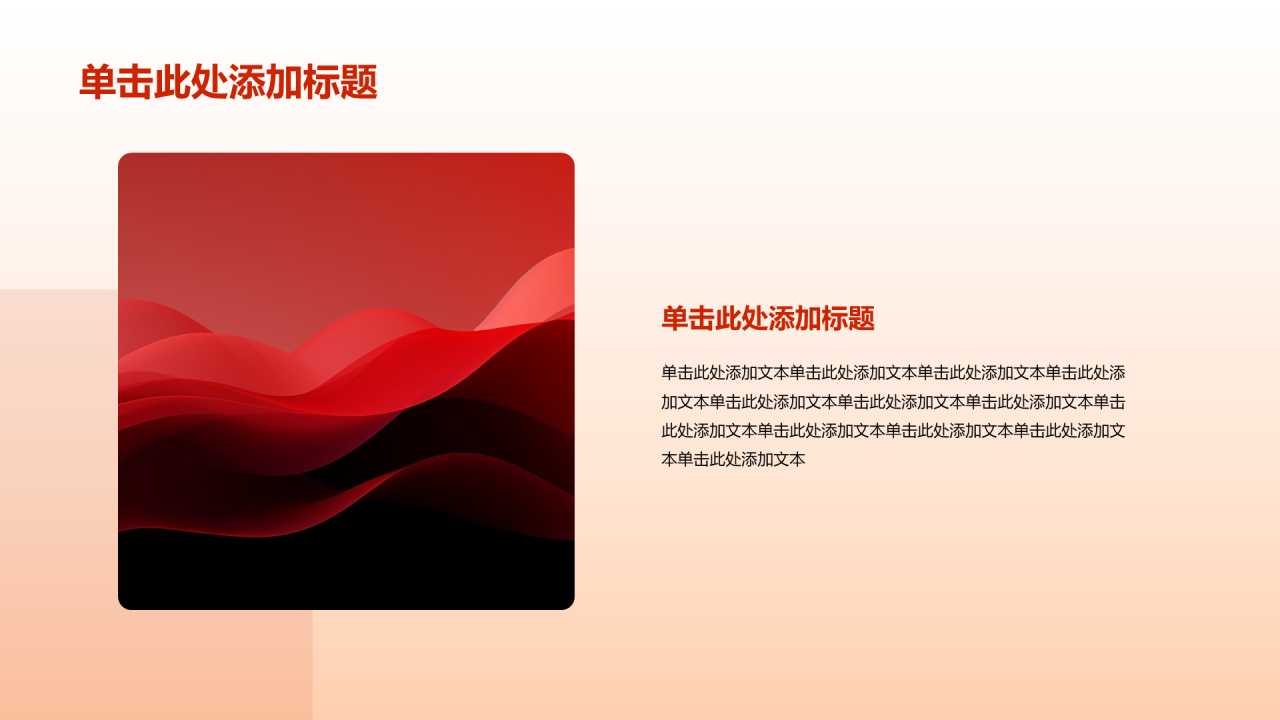 单击此处添加标题

单击此处添加标题

单击此处添加文本单击此处添加文本单击此处添加文本单击此处添加文本单击此处添加文本单击此处添加文本单击此处添加文本单击此处添加文本单击此处添加文本单击此处添加文本单击此处添加文本单击此处添加文本